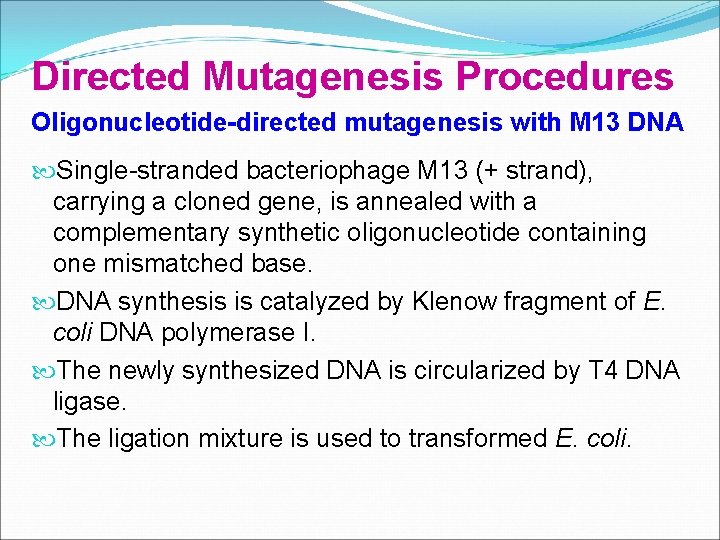 Directed Mutagenesis Procedures

Oligonucleotide-directed mutagenesis with M13 DNA

Single-stranded bacteriophage M13 (+ strand), carrying a cloned gene, is annealed with a complementary synthetic oligonucleotide containing one mismatched base.

DNA synthesis is catalyzed by Klenow fragment of E. coli DNA polymerase I.

The newly synthesized DNA is circularized by T4 DNA ligase.

The ligation mixture is used to transformed E. coli.